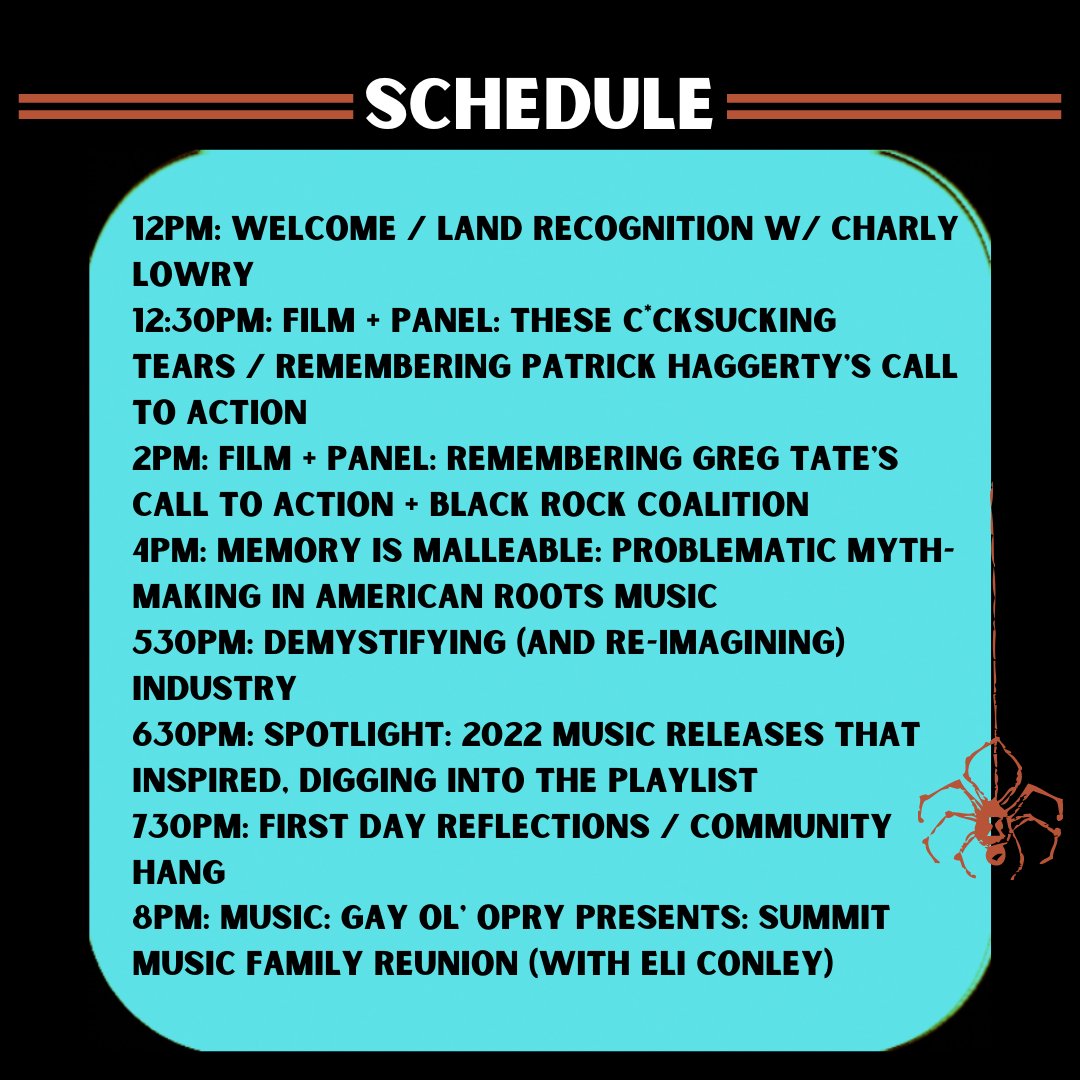 SCHEDULE

12PM: WELCOME / LAND RECOGNITION W/ CHARLY LOWRY
12:30PM: FILM + PANEL: THESE C*CKSUCKING TEARS / REMEMBERING PATRICK HAGGERTY'S CALL TO ACTION
2PM: FILM + PANEL: REMEMBERING GREG TATE'S CALL TO ACTION + BLACK ROCK COALITION
4PM: MEMORY IS MALLEABLE: PROBLEMATIC MYTH-MAKING IN AMERICAN ROOTS MUSIC
530PM: DEMYSTIFYING (AND RE-IMAGINING) INDUSTRY
630PM: SPOTLIGHT: 2022 MUSIC RELEASES THAT INSPIRED, DIGGING INTO THE PLAYLIST
730PM: FIRST DAY REFLECTIONS / COMMUNITY HANG
8PM: MUSIC: GAY OL' OPRY PRESENTS: SUMMIT MUSIC FAMILY REUNION (WITH ELI CONLEY)